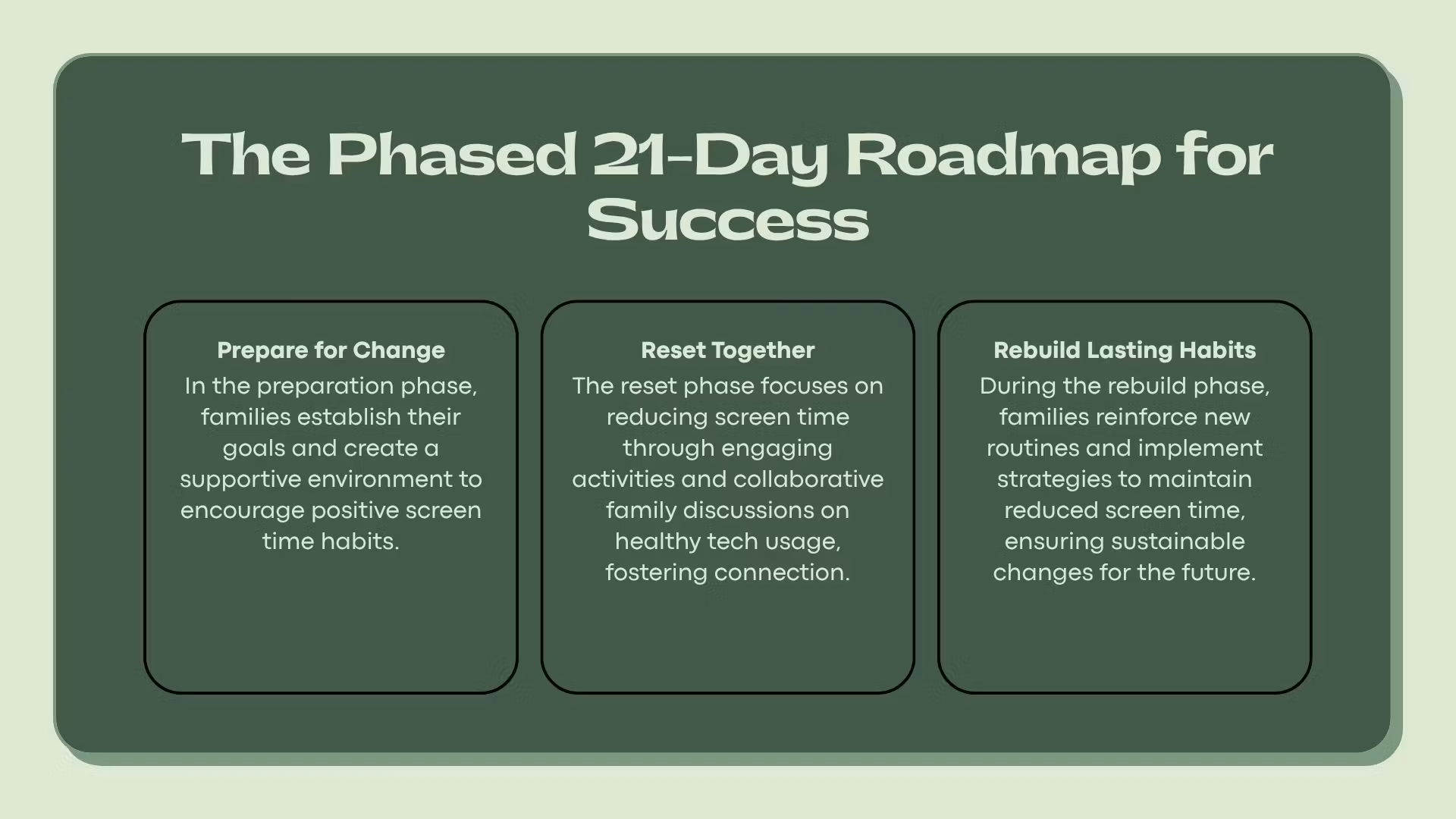 The Phased 21-Day Roadmap for Success

Prepare for Change
In the preparation phase, families establish their goals and create a supportive environment to encourage positive screen time habits.

Reset Together
The reset phase focuses on reducing screen time through engaging activities and collaborative family discussions on healthy tech usage, fostering connection.

Rebuild Lasting Habits
During the rebuild phase, families reinforce new routines and implement strategies to maintain reduced screen time, ensuring sustainable changes for the future.